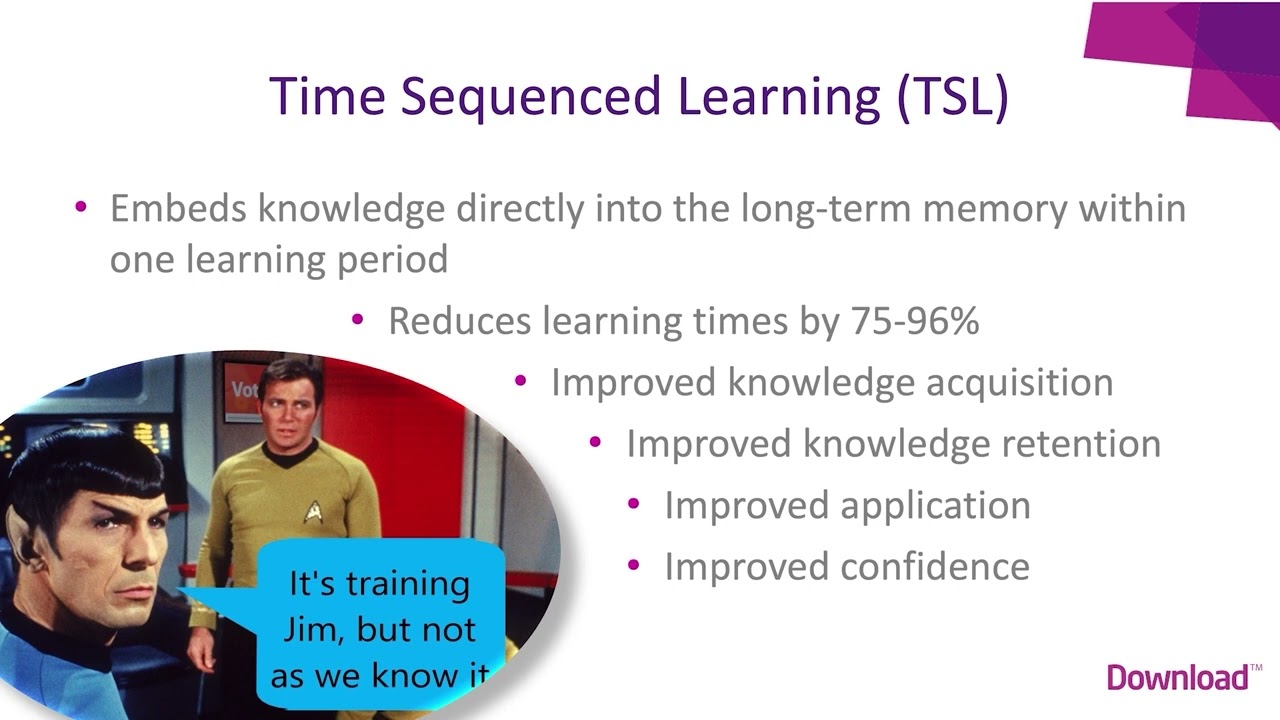 Time Sequenced Learning (TSL)

• Embeds knowledge directly into the long-term memory within one learning period

• Reduces learning times by 75-96%

• Improved knowledge acquisition

• Improved knowledge retention

• Improved application

• Improved confidence

Vot

It's training Jim, but not as we know it

Download™